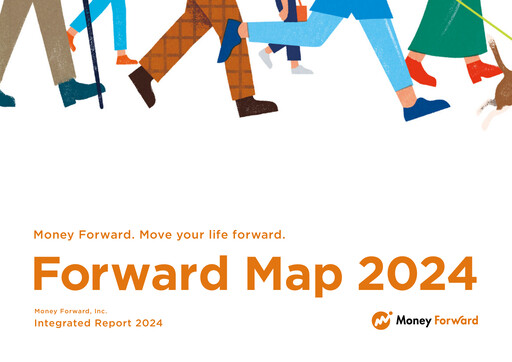 Money Forward. Move your life forward.

Forward Map 2024

Money Forward, Inc.
Integrated Report 2024

Money Forward